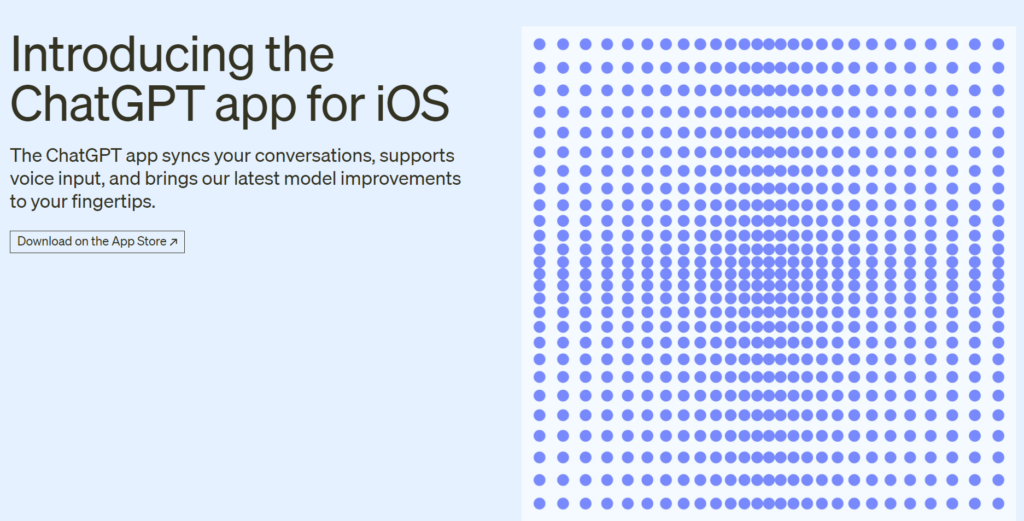 Introducing the ChatGPT app for iOS

The ChatGPT app syncs your conversations, supports voice input, and brings our latest model improvements to your fingertips.

Download on the App Store ↗